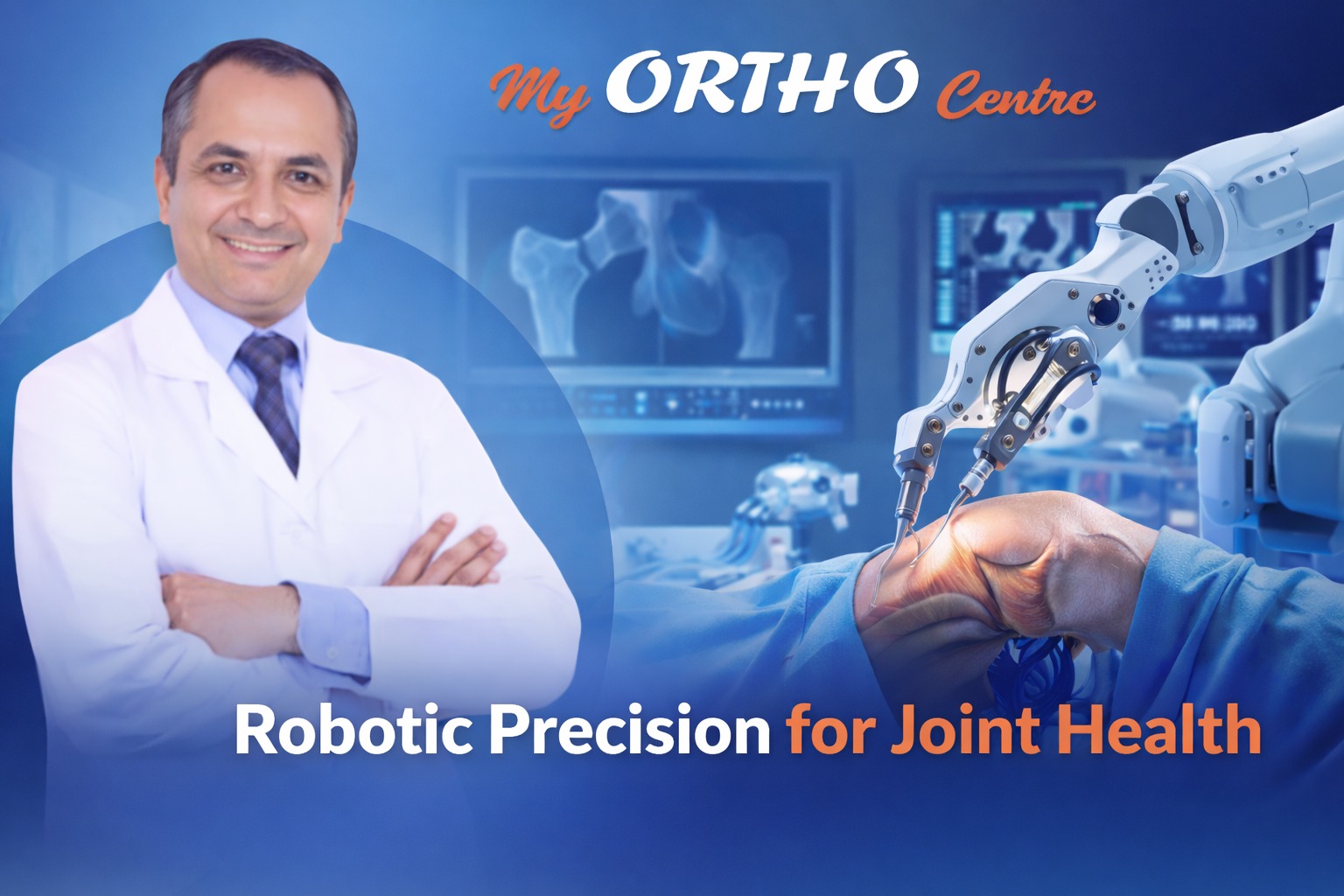 My ORTHO Centre

Robotic Precision for Joint Health